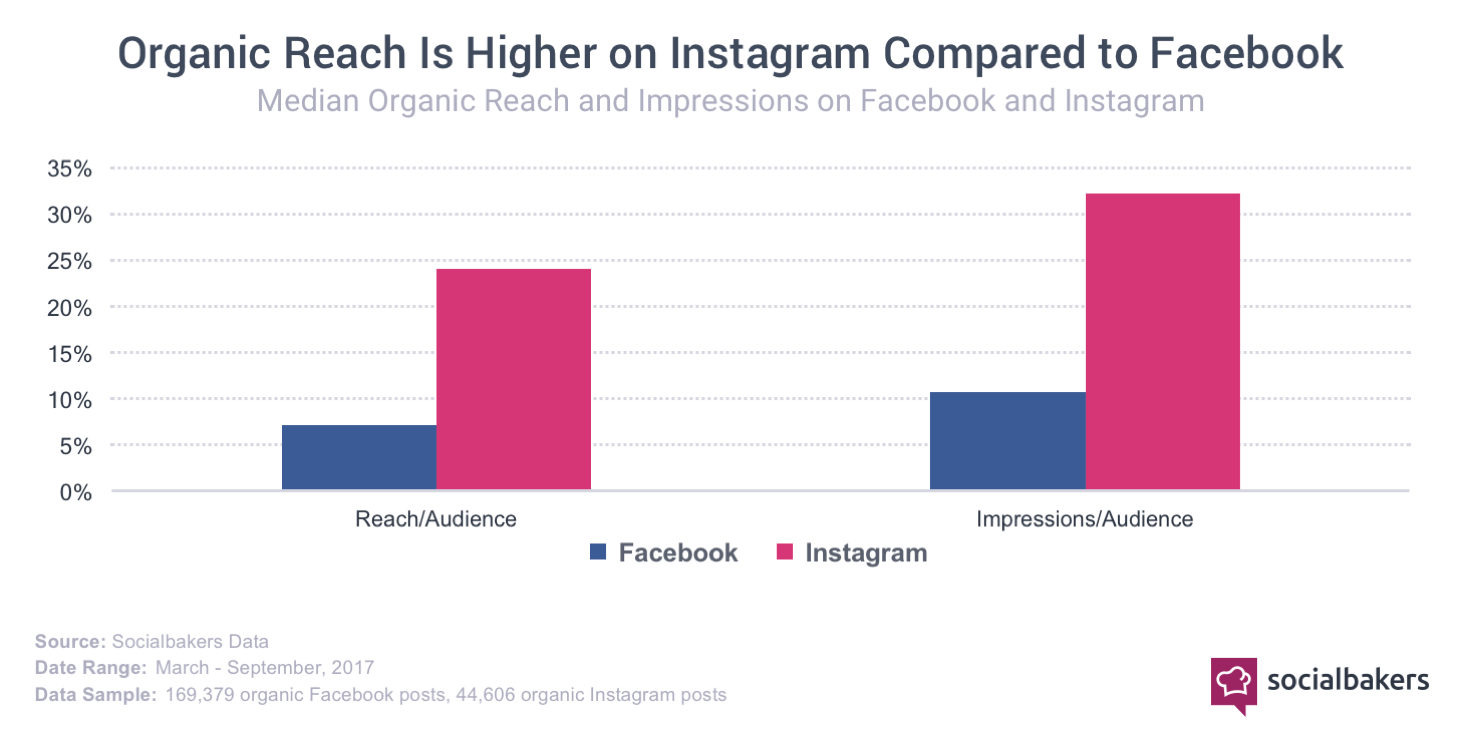 Organic Reach Is Higher on Instagram Compared to Facebook
Median Organic Reach and Impressions on Facebook and Instagram

35%
30%
25%
20%
15%
10%
5%
0%

Reach/Audience
Impressions/Audience

Facebook
Instagram

Source: Socialbakers Data
Date Range: March - September, 2017
Data Sample: 169,379 organic Facebook posts, 44,606 organic Instagram posts

socialbakers